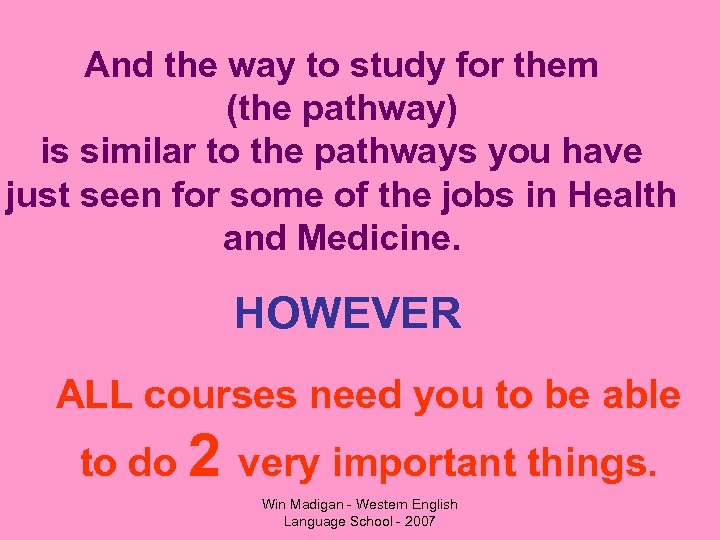 And the way to study for them (the pathway) is similar to the pathways you have just seen for some of the jobs in Health and Medicine.

HOWEVER

ALL courses need you to be able to do 2 very important things.

Win Madigan - Western English Language School - 2007